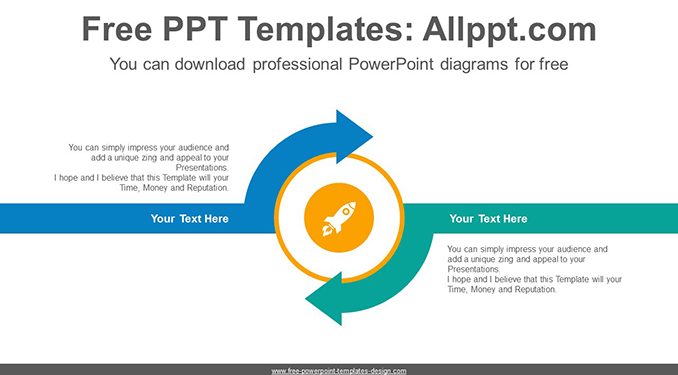 Free PPT Templates: Allppt.com

You can download professional PowerPoint diagrams for free

You can simply impress your audience and add a unique zing and appeal to your Presentations.
I hope and I believe that this Template will your Time, Money and Reputation.

Your Text Here

Your Text Here

You can simply impress your audience and add a unique zing and appeal to your Presentations.
I hope and I believe that this Template will your Time, Money and Reputation.

www.free-powerpoint-templates-design.com